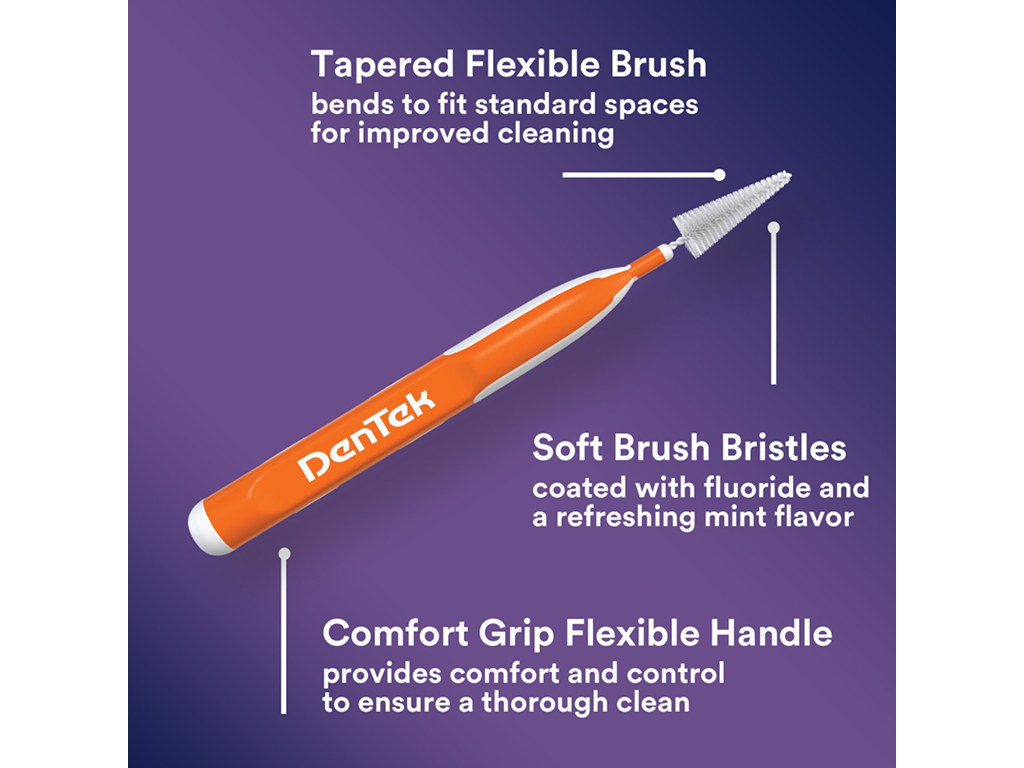 Tapered Flexible Brush
bends to fit standard spaces for improved cleaning

DenTek

Soft Brush Bristles
coated with fluoride and a refreshing mint flavor

Comfort Grip Flexible Handle
provides comfort and control to ensure a thorough clean